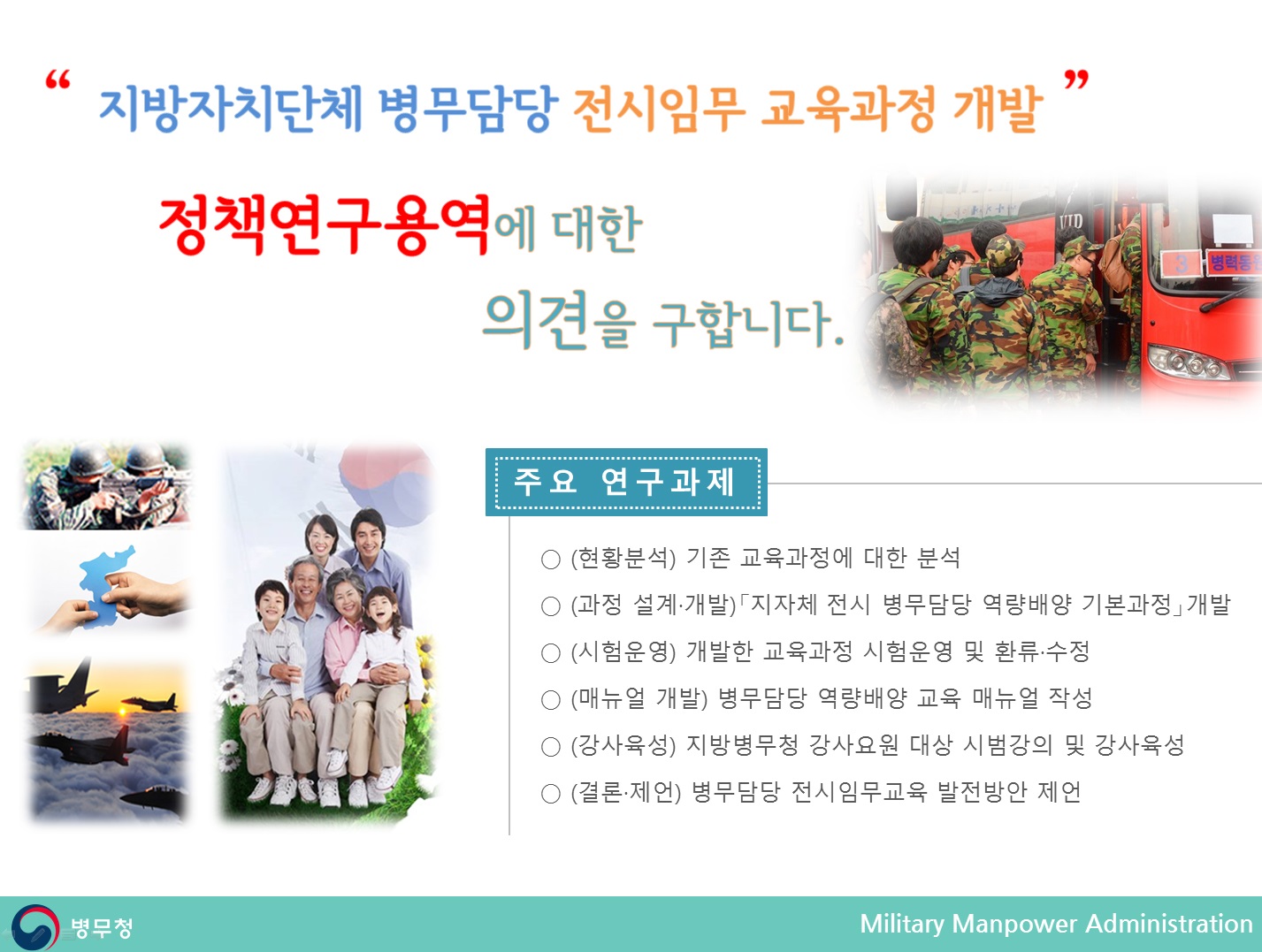 “ 지방자치단체 병무담당 전시임무 교육과정 개발 ”

정책연구용역에 대한

의견을 구합니다.

3 병력동원

주요 연구과제

○ (현황분석) 기존 교육과정에 대한 분석

○ (과정 설계·개발)「지자체 전시 병무담당 역량배양 기본과정」개발

○ (시험운영) 개발한 교육과정 시험운영 및 환류·수정

○ (매뉴얼 개발) 병무담당 역량배양 교육 매뉴얼 작성

○ (강사육성) 지방병무청 강사요원 대상 시범강의 및 강사육성

○ (결론·제언) 병무담당 전시임무교육 발전방안 제언

병무청

Military Manpower Administration